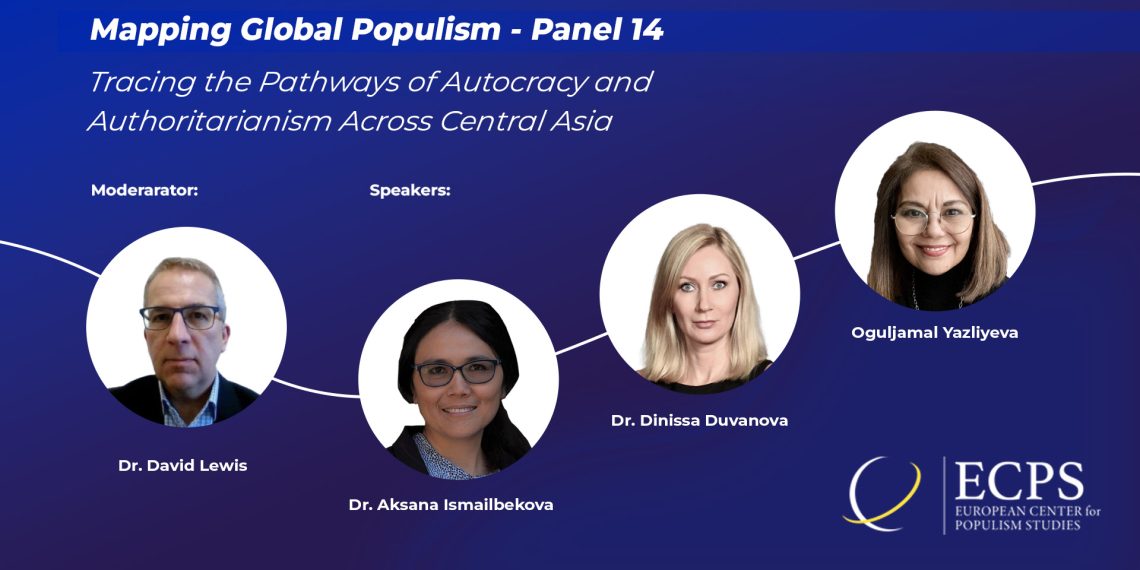 Mapping Global Populism - Panel 14

Tracing the Pathways of Autocracy and Authoritarianism Across Central Asia

Moderarator:

Speakers:

Dr. David Lewis

Dr. Aksana Ismailbekova

Dr. Dinissa Duvanova

Oguljamal Yazliyeva

ECPS
EUROPEAN CENTER for POPULISM STUDIES